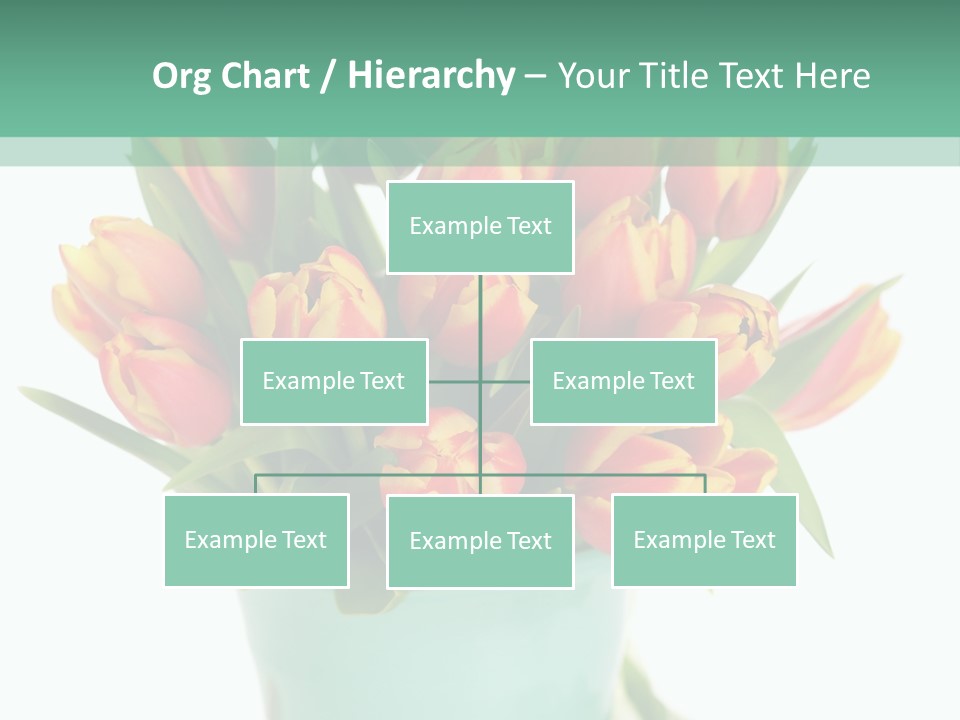 Org Chart / Hierarchy – Your Title Text Here

Example Text

Example Text

Example Text

Example Text

Example Text

Example Text